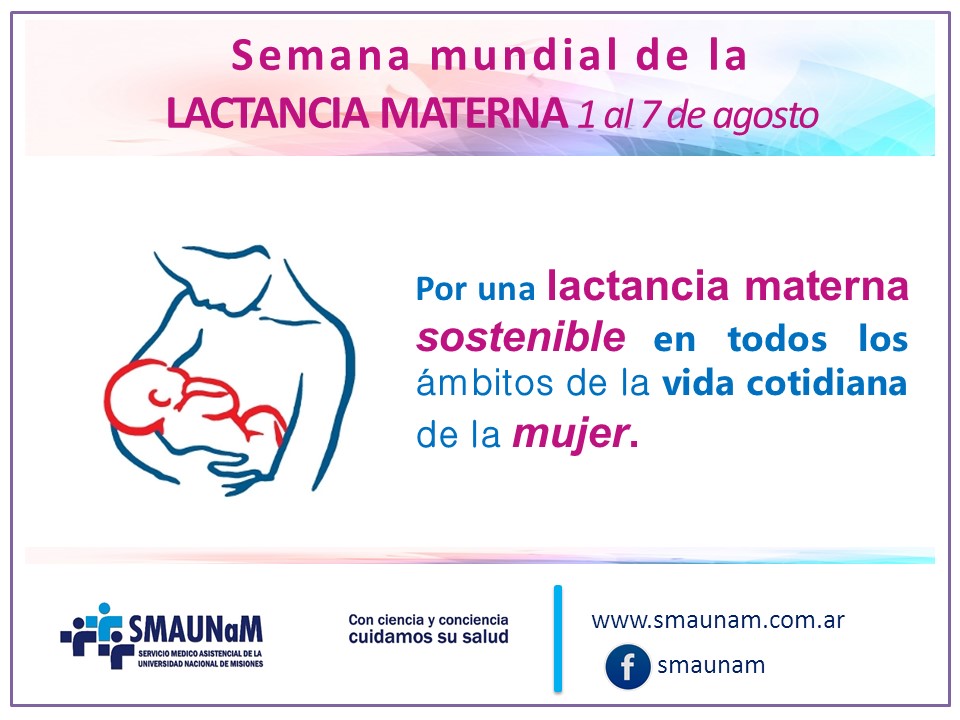 Semana mundial de la
LACTANCIA MATERNA 1 al 7 de agosto

Por una lactancia materna sostenible en todos los ámbitos de la vida cotidiana de la mujer.

SMAUNaM
SERVICIO MEDICO ASISTENCIAL DE LA UNIVERSIDAD NACIONAL DE MISIONES

Con ciencia y conciencia
cuidamos su salud

www.smaunam.com.ar

f smaunam